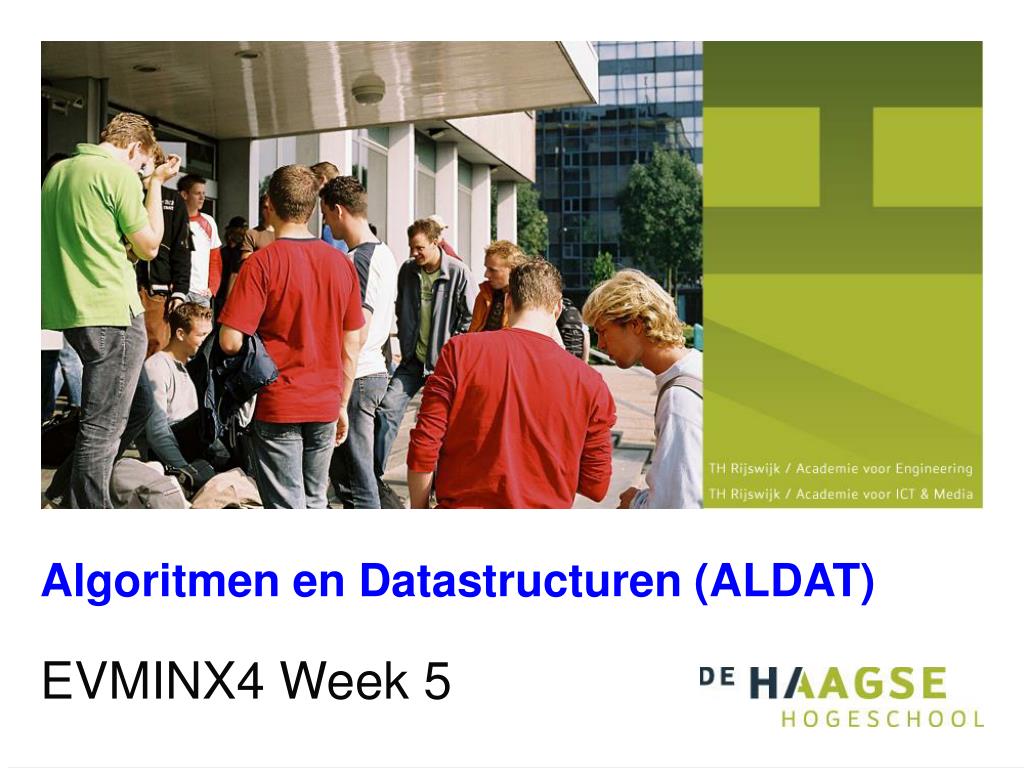 TH Rijswijk / Academie voor Engineering
TH Rijswijk / Academie voor ICT & Media

Algoritmen en Datastructuren (ALDAT)

EVMINX4 Week 5

DE HAAGSE HOGESCHOOL